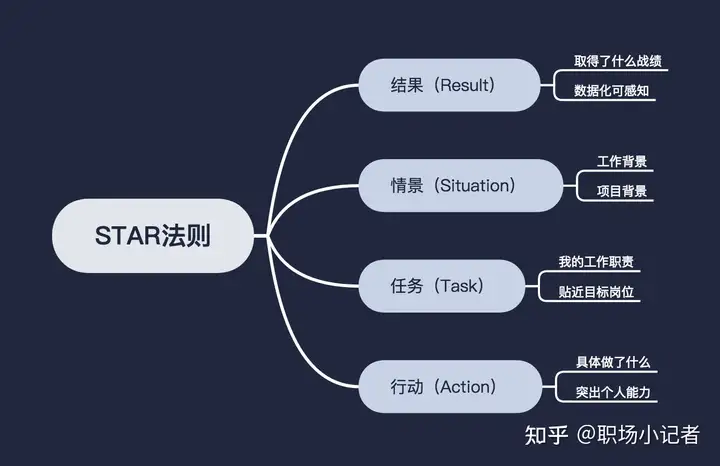 STAR法则

结果（Result）
取得了什么战绩
数据化可感知

情景（Situation）
工作背景
项目背景

任务（Task）
我的工作职责
贴近目标岗位

行动（Action）
具体做了什么
突出个人能力

知乎 @职场小记者